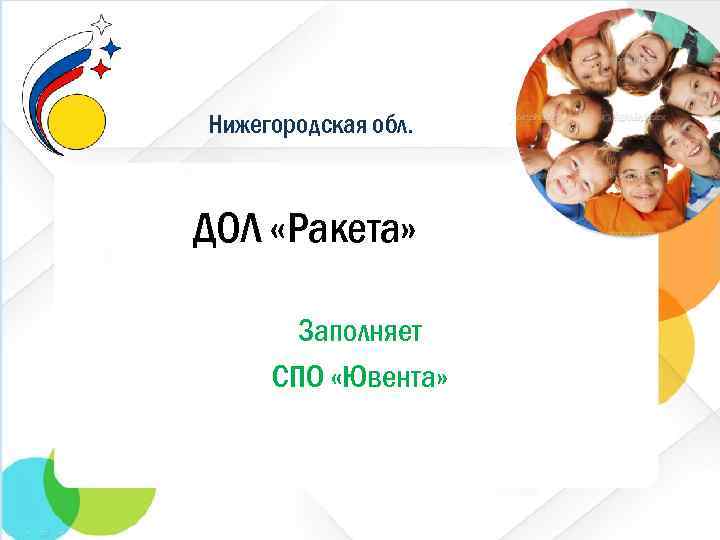 Нижегородская обл.

ДОЛ «Ракета»

Заполняет
СПО «Ювента»